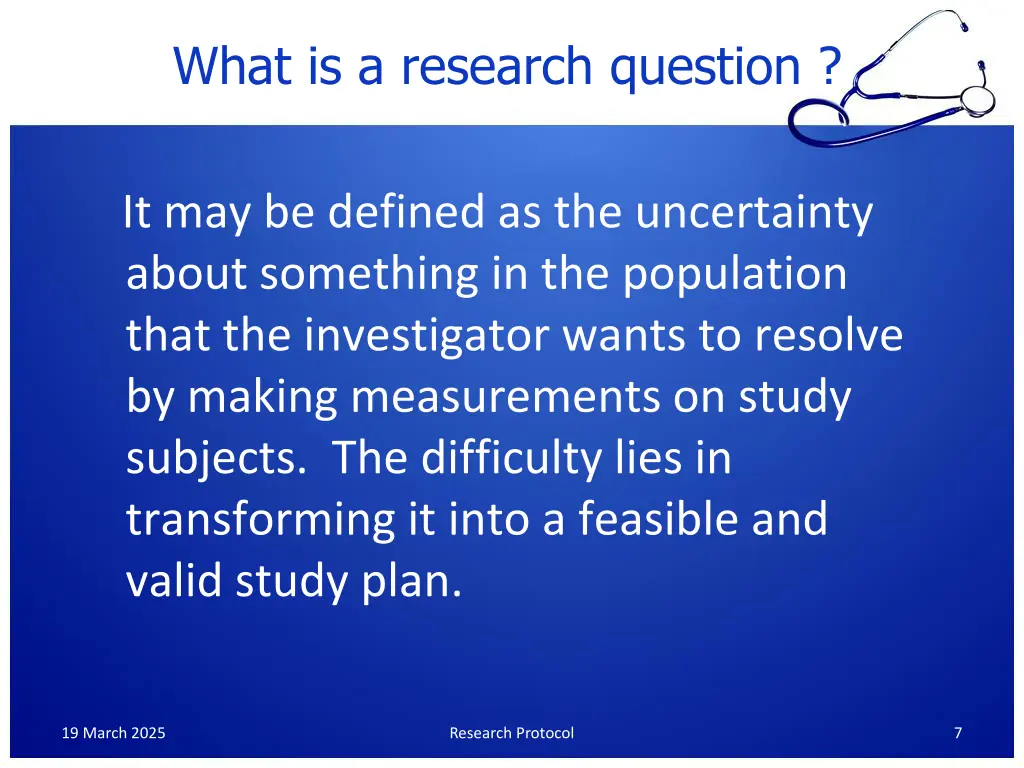 What is a research question ?

It may be defined as the uncertainty about something in the population that the investigator wants to resolve by making measurements on study subjects. The difficulty lies in transforming it into a feasible and valid study plan.

19 March 2025

Research Protocol

7